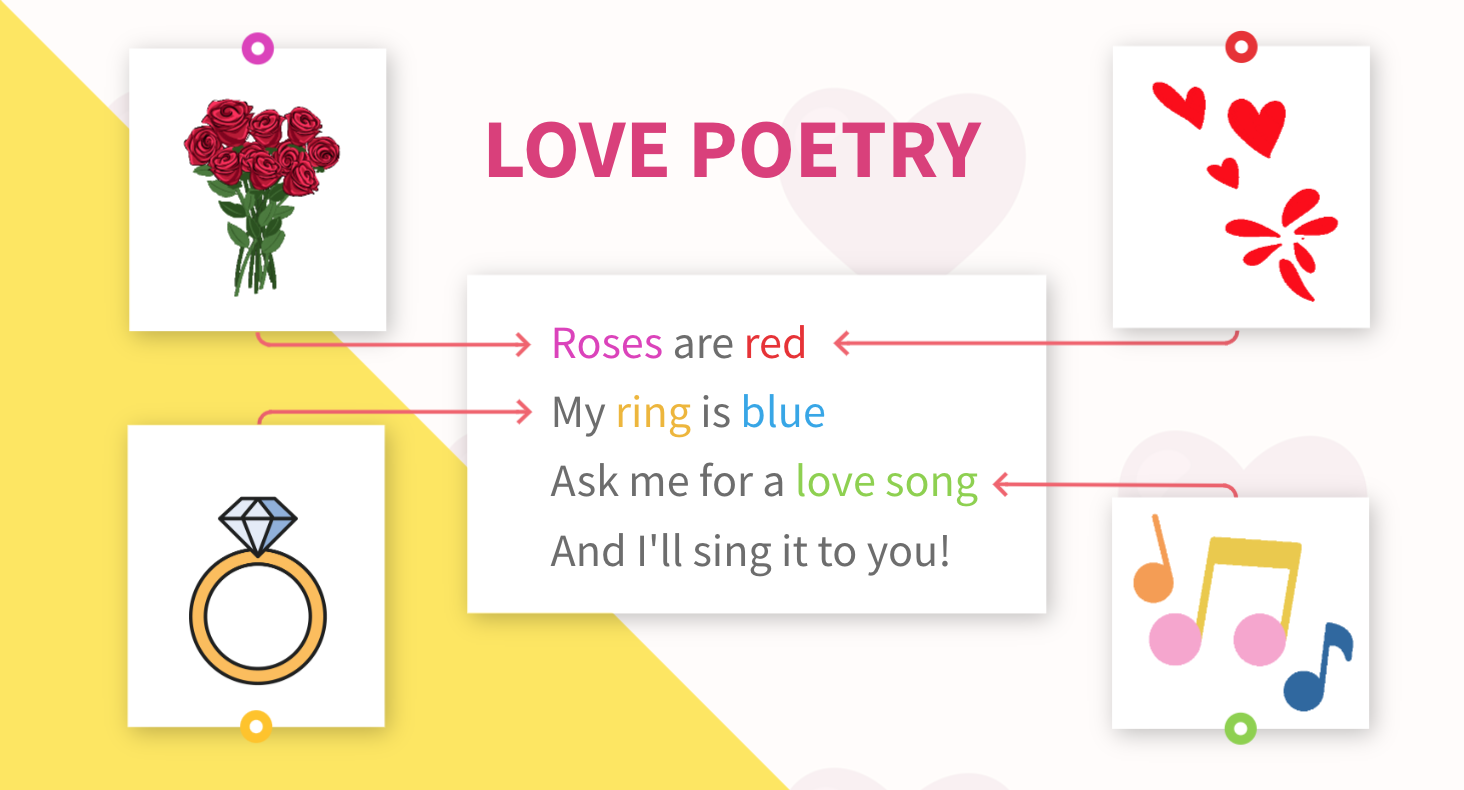 LOVE POETRY

Roses are red
My ring is blue
Ask me for a love song
And I'll sing it to you!